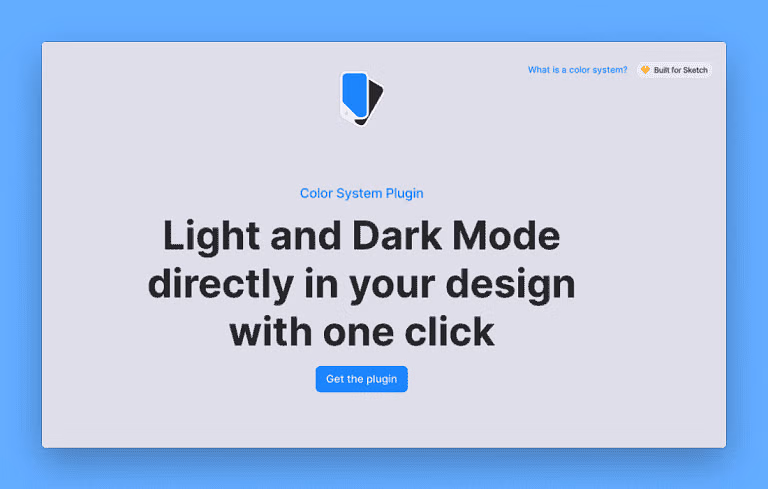 What is a color system? Built for Sketch

Color System Plugin

Light and Dark Mode directly in your design with one click

Get the plugin